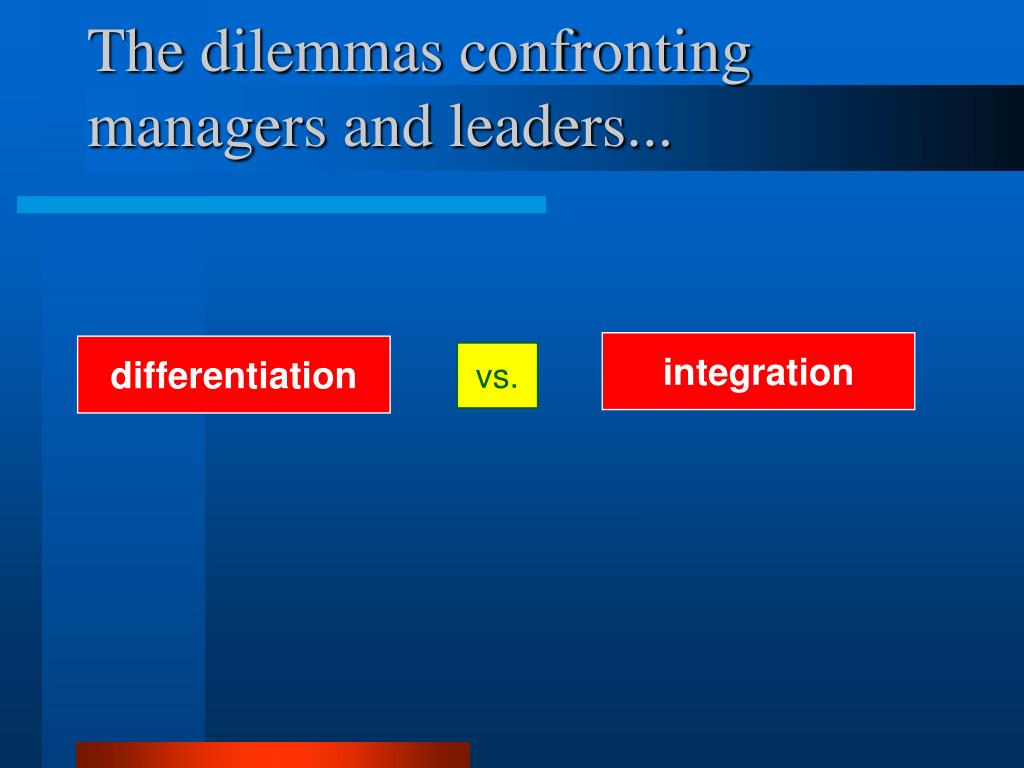 The dilemmas confronting managers and leaders...

differentiation

vs.

integration